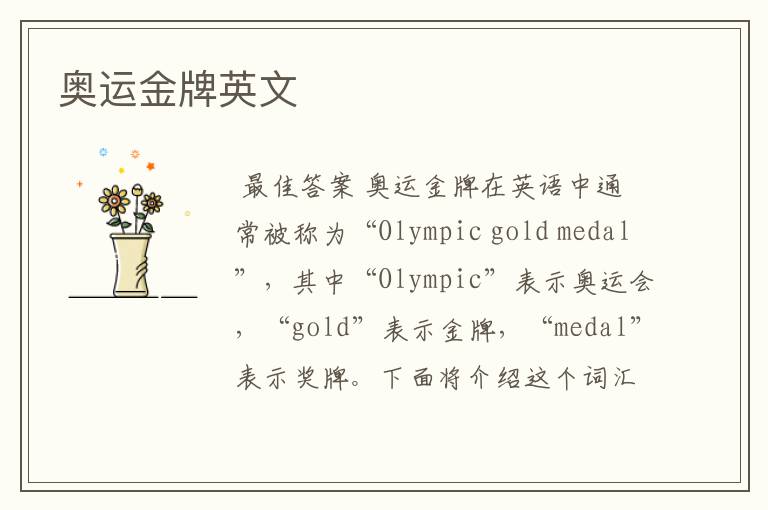 奥运金牌英文

最佳答案 奥运金牌在英语中通常被称为“Olympic gold medal”，其中“Olympic”表示奥运会，“gold”表示金牌，“medal”表示奖牌。下面将介绍这个词汇